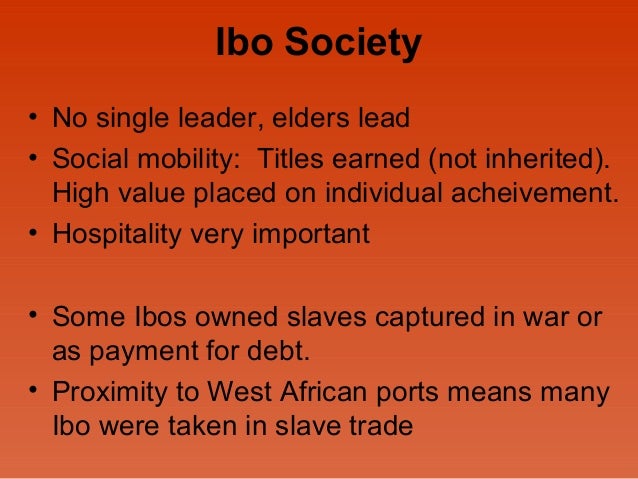 Ibo Society

• No single leader, elders lead
• Social mobility:  Titles earned (not inherited). High value placed on individual acheivement.
• Hospitality very important

• Some Ibos owned slaves captured in war or as payment for debt.
• Proximity to West African ports means many Ibo were taken in slave trade